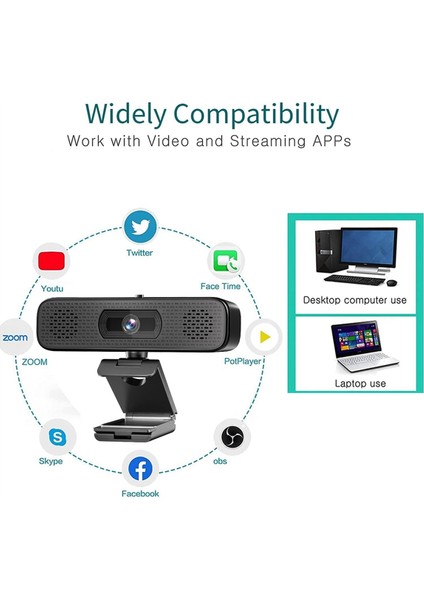 Widely Compatibility
Work with Video and Streaming APPs

Twitter
Youtu
Face Time
zoom
ZOOM
PotPlayer
Skype
obs
Facebook

Desktop computer use

Laptop use